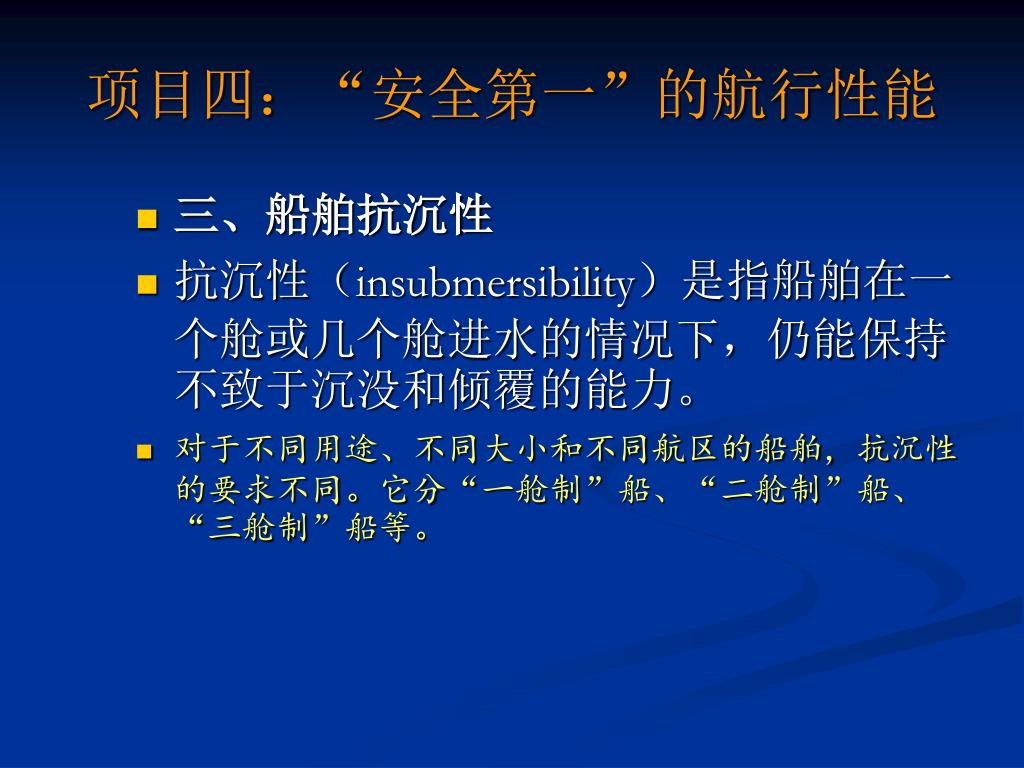 项目四：“安全第一”的航行性能

三、船舶抗沉性

抗沉性（insubmersibility）是指船舶在一个舱或几个舱进水的情况下，仍能保持不致于沉没和倾覆的能力。

对于不同用途、不同大小和不同航区的船舶，抗沉性的要求不同。它分“一舱制”船、“二舱制”船、“三舱制”船等。